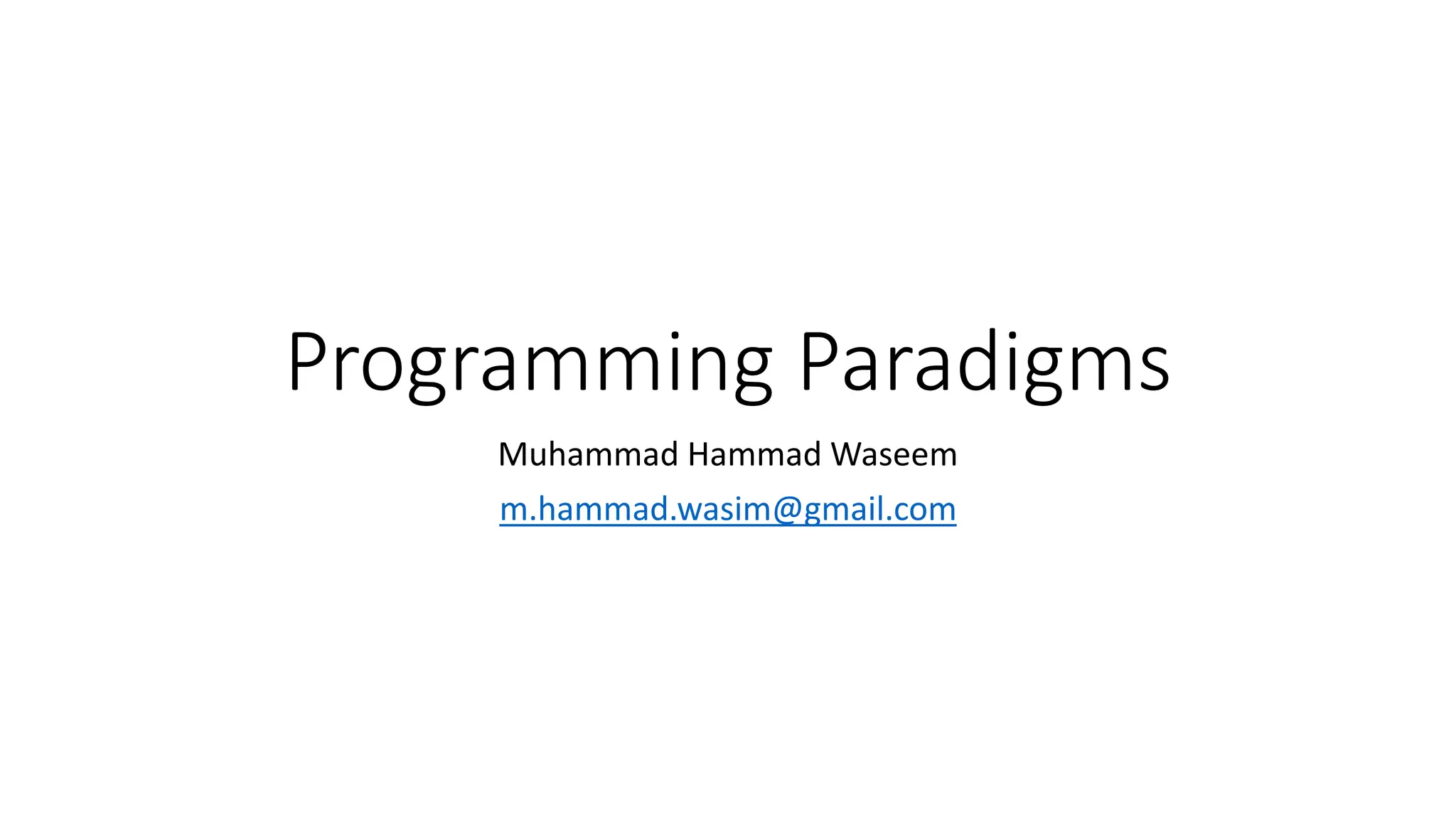 Programming Paradigms

Muhammad Hammad Waseem

m.hammad.wasim@gmail.com